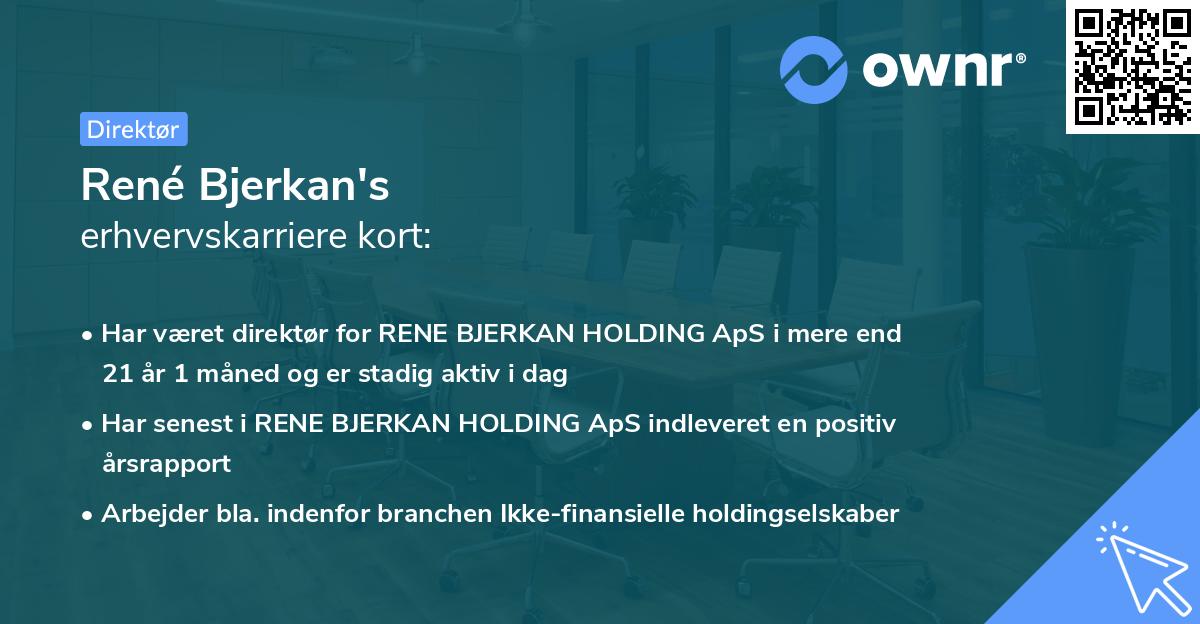 ownr®

Direktør

René Bjerkan's
erhvervskarriere kort:

• Har været direktør for RENE BJERKAN HOLDING ApS i mere end 21 år 1 måned og er stadig aktiv i dag

• Har senest i RENE BJERKAN HOLDING ApS indleveret en positiv årsrapport

• Arbejder bla. indenfor branchen Ikke-finansielle holdingselskaber